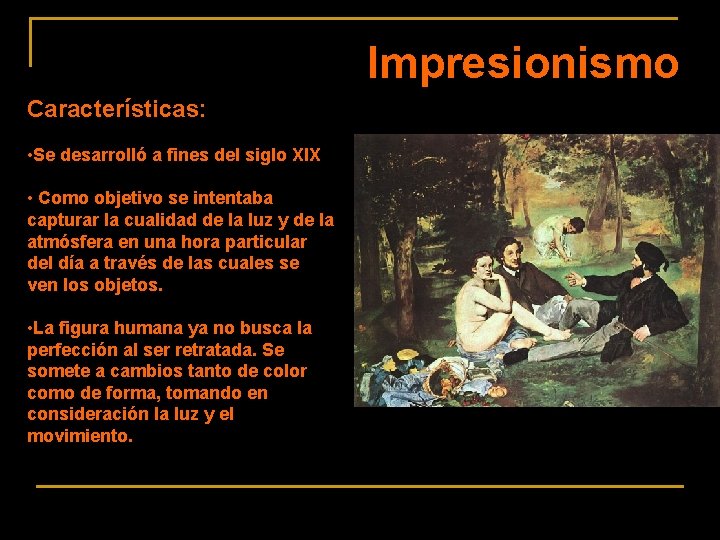 Impresionismo

Características:

•Se desarrolló a fines del siglo XIX

• Como objetivo se intentaba capturar la cualidad de la luz y de la atmósfera en una hora particular del día a través de las cuales se ven los objetos.

•La figura humana ya no busca la perfección al ser retratada. Se somete a cambios tanto de color como de forma, tomando en consideración la luz y el movimiento.